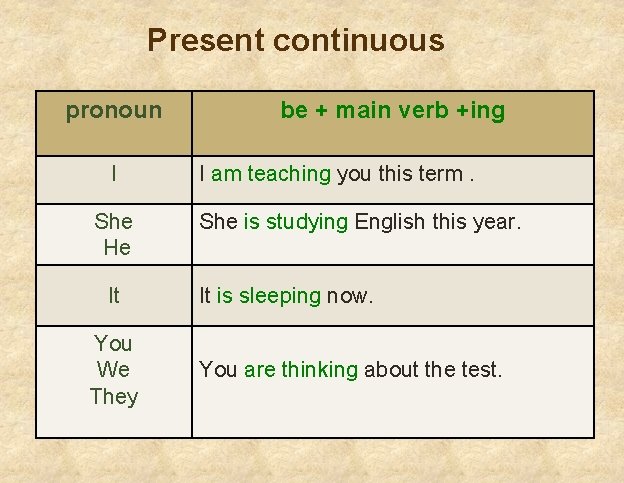 Present continuous

| pronoun | be + main verb +ing |
|---|---|
| I | I am teaching you this term . |
| She He | She is studying English this year. |
| It | It is sleeping now. |
| You We They | You are thinking about the test. |